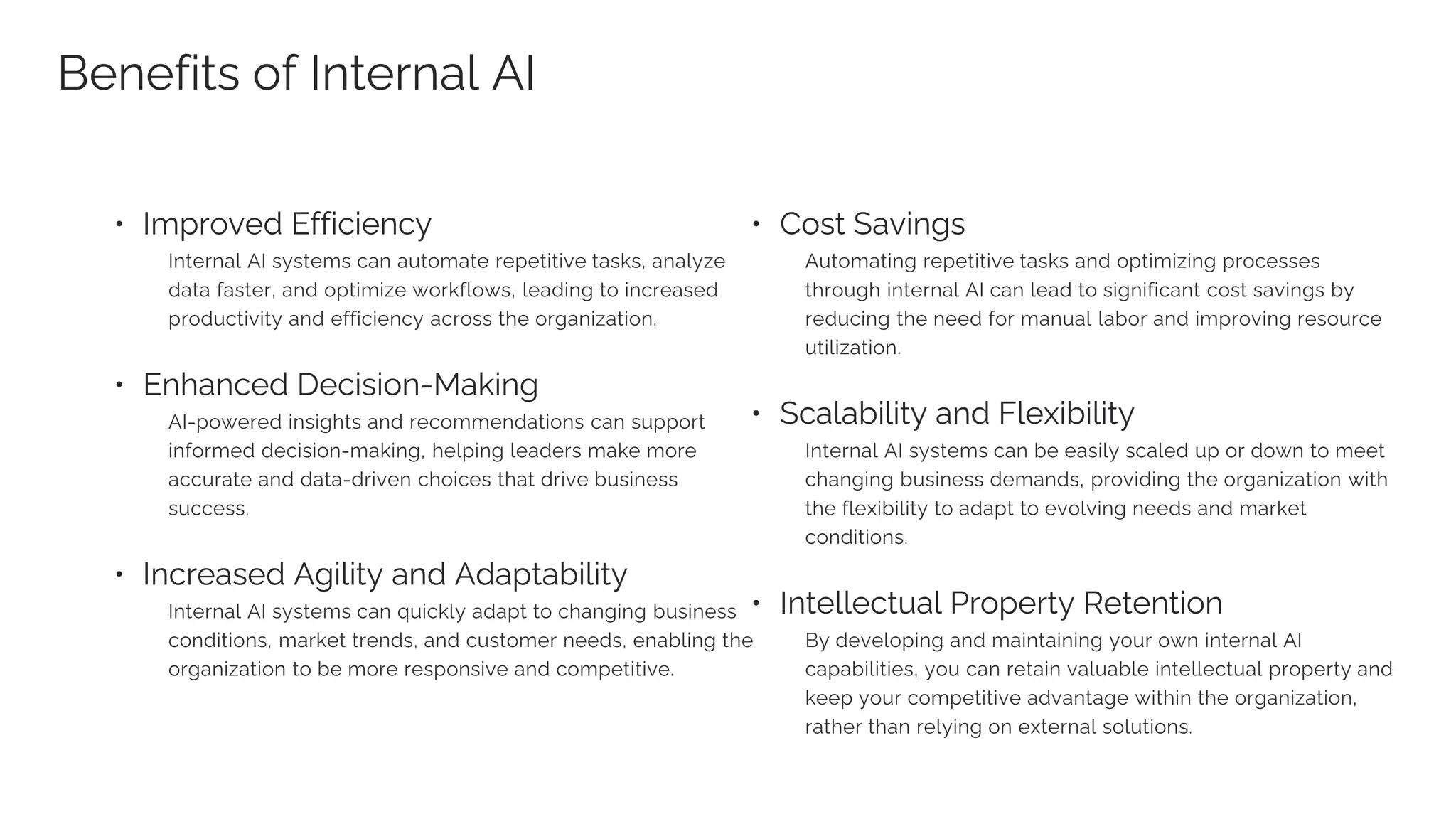 Benefits of Internal AI

• Improved Efficiency

Internal AI systems can automate repetitive tasks, analyze data faster, and optimize workflows, leading to increased productivity and efficiency across the organization.

• Enhanced Decision-Making

AI-powered insights and recommendations can support informed decision-making, helping leaders make more accurate and data-driven choices that drive business success.

• Increased Agility and Adaptability

Internal AI systems can quickly adapt to changing business conditions, market trends, and customer needs, enabling the organization to be more responsive and competitive.

• Cost Savings

Automating repetitive tasks and optimizing processes through internal AI can lead to significant cost savings by reducing the need for manual labor and improving resource utilization.

• Scalability and Flexibility

Internal AI systems can be easily scaled up or down to meet changing business demands, providing the organization with the flexibility to adapt to evolving needs and market conditions.

• Intellectual Property Retention

By developing and maintaining your own internal AI capabilities, you can retain valuable intellectual property and keep your competitive advantage within the organization, rather than relying on external solutions.